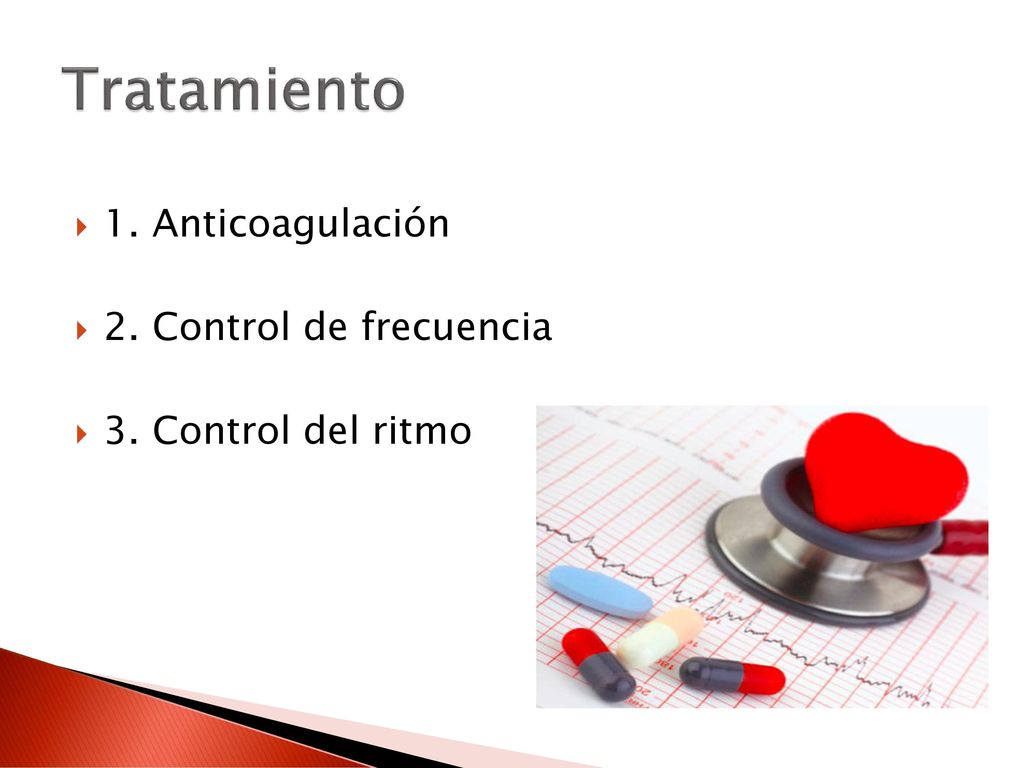 Tratamiento

1. Anticoagulación

2. Control de frecuencia

3. Control del ritmo